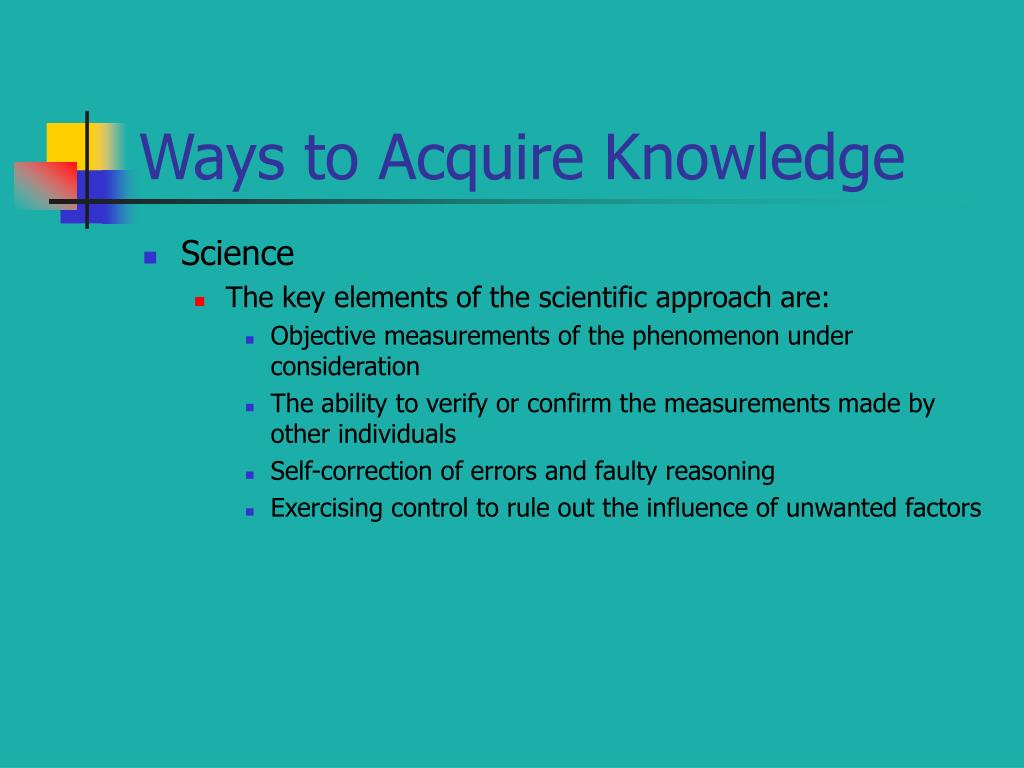 Ways to Acquire Knowledge

- Science
  - The key elements of the scientific approach are:
    - Objective measurements of the phenomenon under consideration
    - The ability to verify or confirm the measurements made by other individuals
    - Self-correction of errors and faulty reasoning
    - Exercising control to rule out the influence of unwanted factors